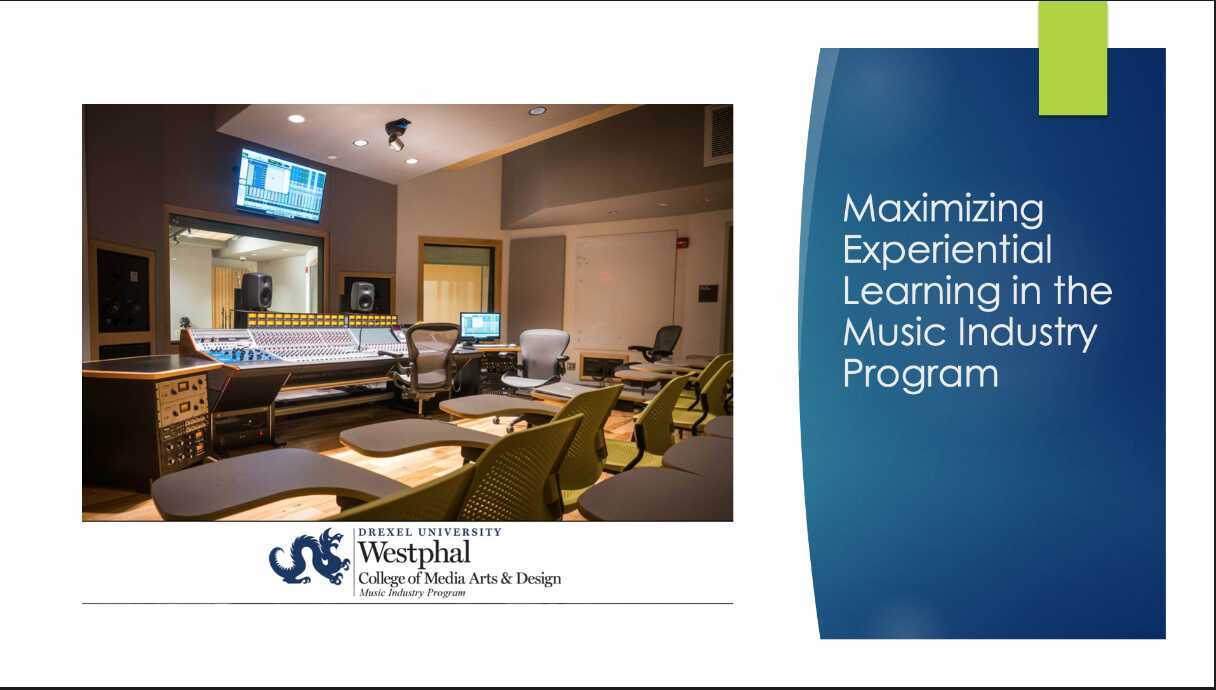 DREXEL UNIVERSITY
Westphal
College of Media Arts & Design
Music Industry Program

Maximizing Experiential Learning in the Music Industry Program